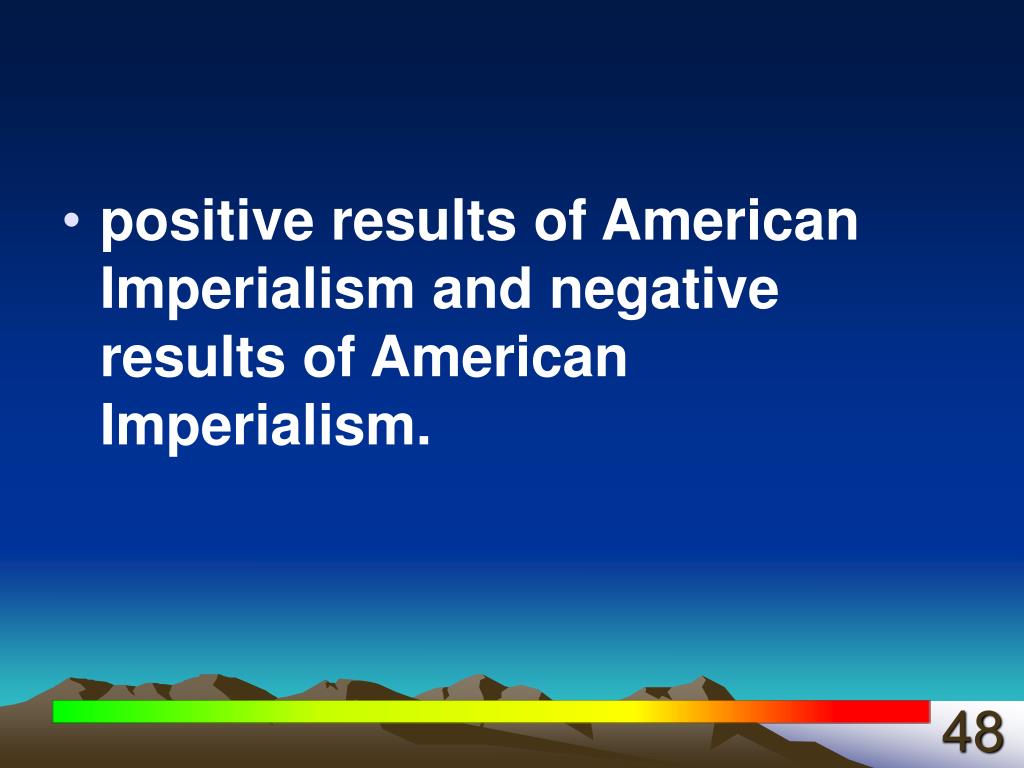 • positive results of American Imperialism and negative results of American Imperialism.

48